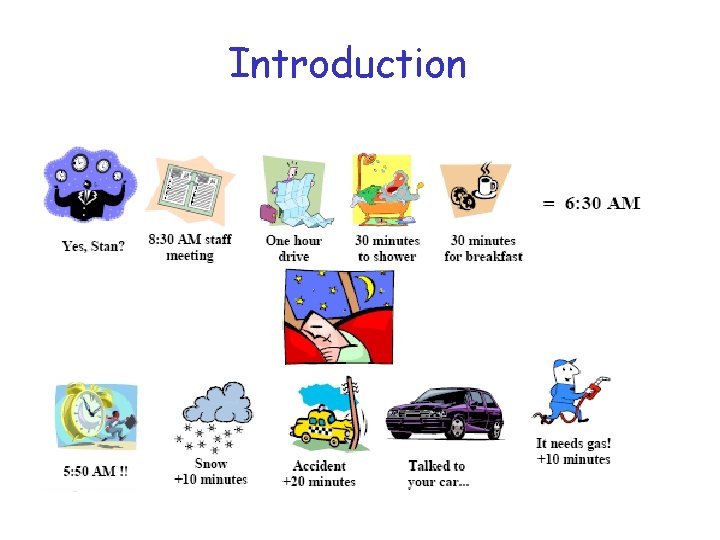 Introduction

Yes, Stan?

8:30 AM staff meeting

One hour drive

30 minutes to shower

30 minutes for breakfast

= 6:30 AM

5:50 AM !!

Snow +10 minutes

Accident +20 minutes

Talked to your car...

It needs gas! +10 minutes